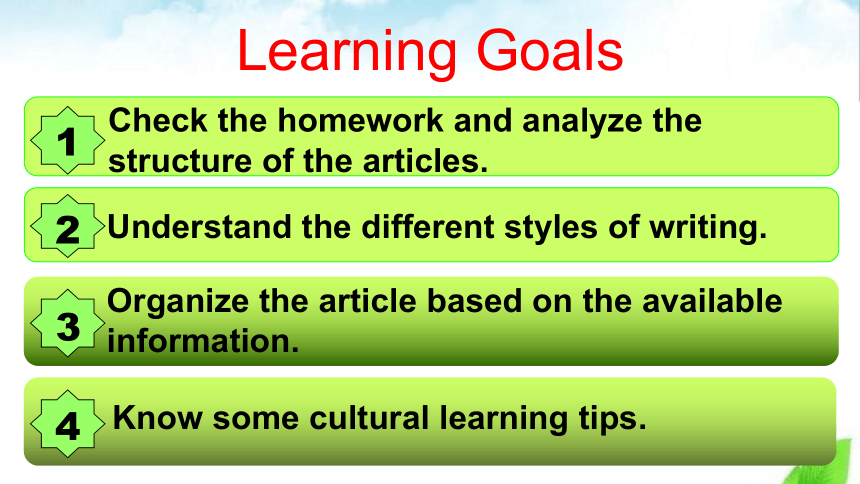 Learning Goals

1 Check the homework and analyze the structure of the articles.

2 Understand the different styles of writing.

3 Organize the article based on the available information.

4 Know some cultural learning tips.